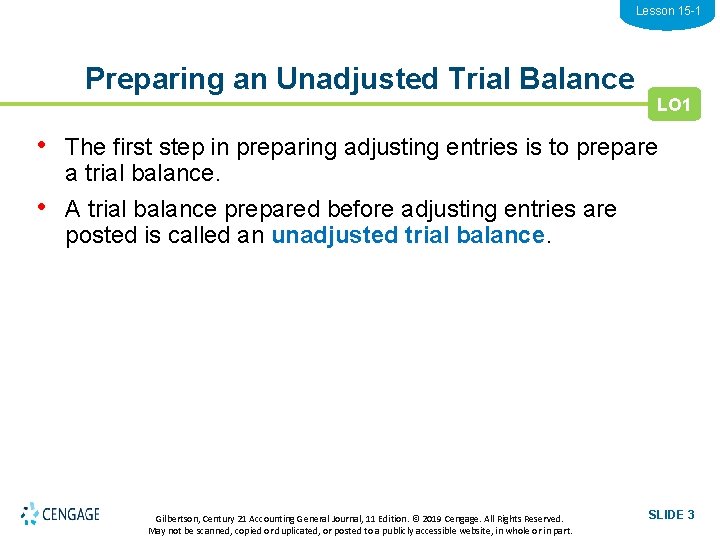 Lesson 15-1

Preparing an Unadjusted Trial Balance

LO1

• The first step in preparing adjusting entries is to prepare a trial balance.

• A trial balance prepared before adjusting entries are posted is called an unadjusted trial balance.

CENGAGE

Gilbertson, Century 21 Accounting General Journal, 11 Edition. © 2019 Cengage. All Rights Reserved. May not be scanned, copied or duplicated, or posted to a publicly accessible website, in whole or in part.

SLIDE 3